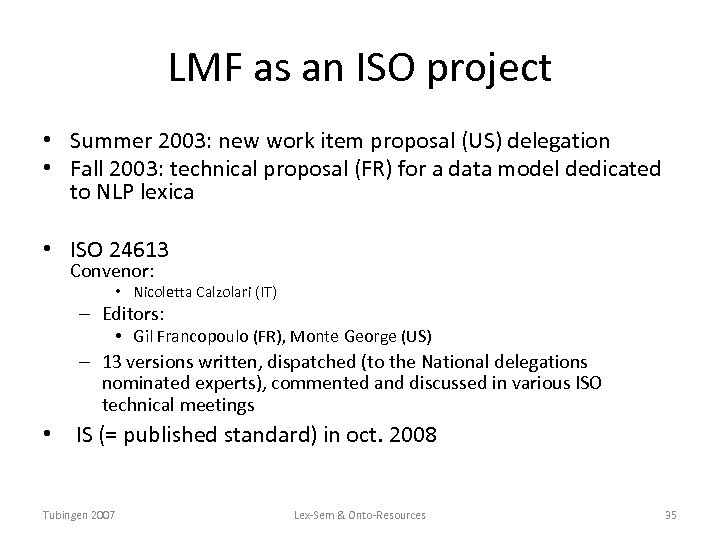 LMF as an ISO project

• Summer 2003: new work item proposal (US) delegation
• Fall 2003: technical proposal (FR) for a data model dedicated to NLP lexica

• ISO 24613
Convenor:
• Nicoletta Calzolari (IT)
– Editors:
• Gil Francopoulo (FR), Monte George (US)
– 13 versions written, dispatched (to the National delegations nominated experts), commented and discussed in various ISO technical meetings
• IS (= published standard) in oct. 2008

Tubingen 2007
Lex-Sem & Onto-Resources
35